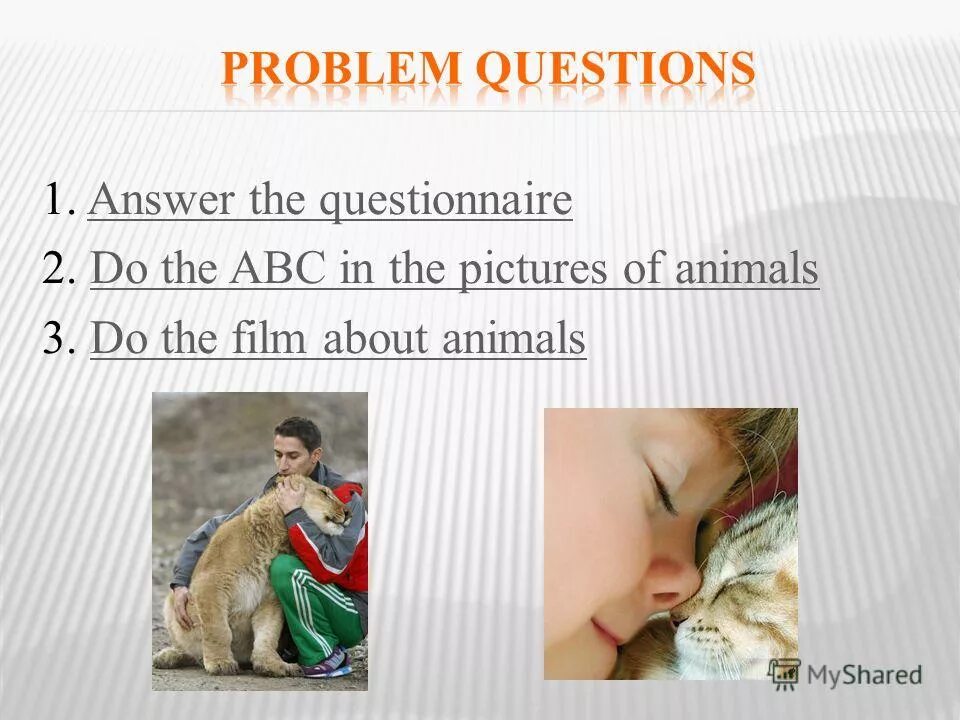 PROBLEM QUESTIONS

1. Answer the questionnaire
2. Do the ABC in the pictures of animals
3. Do the film about animals

MyShared